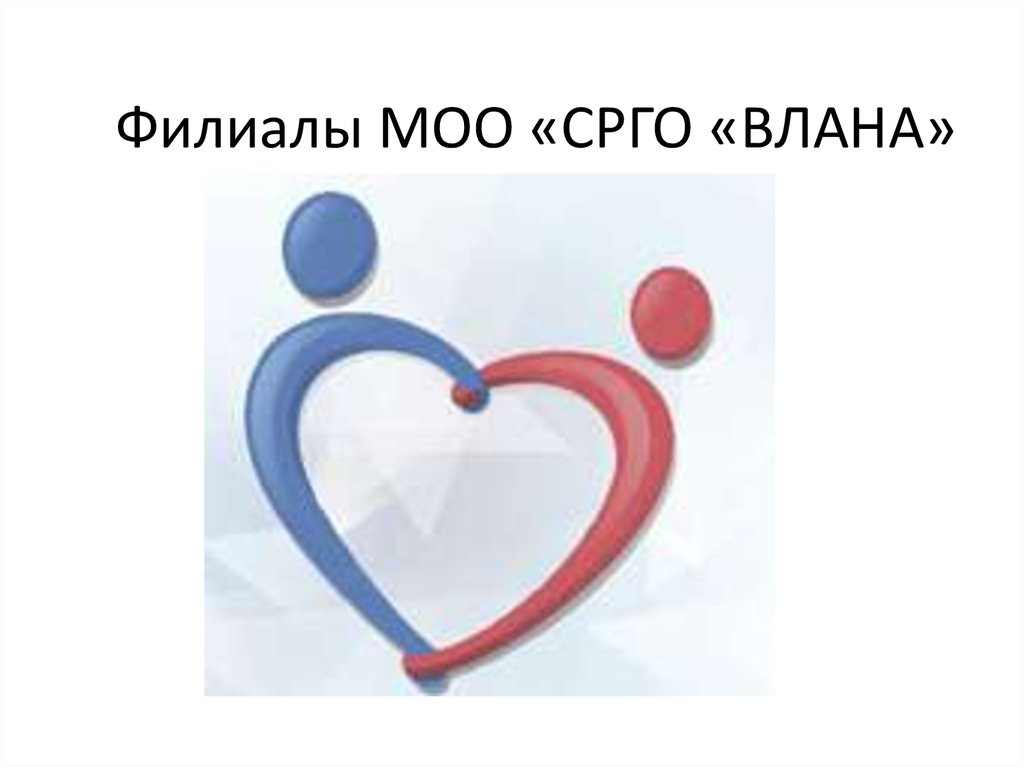 Филиалы МОО «СРГО «ВЛАНА»